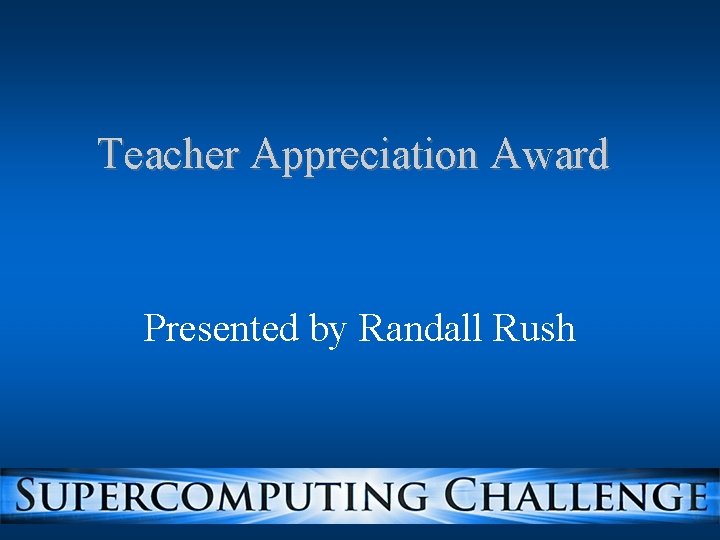 Teacher Appreciation Award

Presented by Randall Rush

SUPERCOMPUTING CHALLENGE